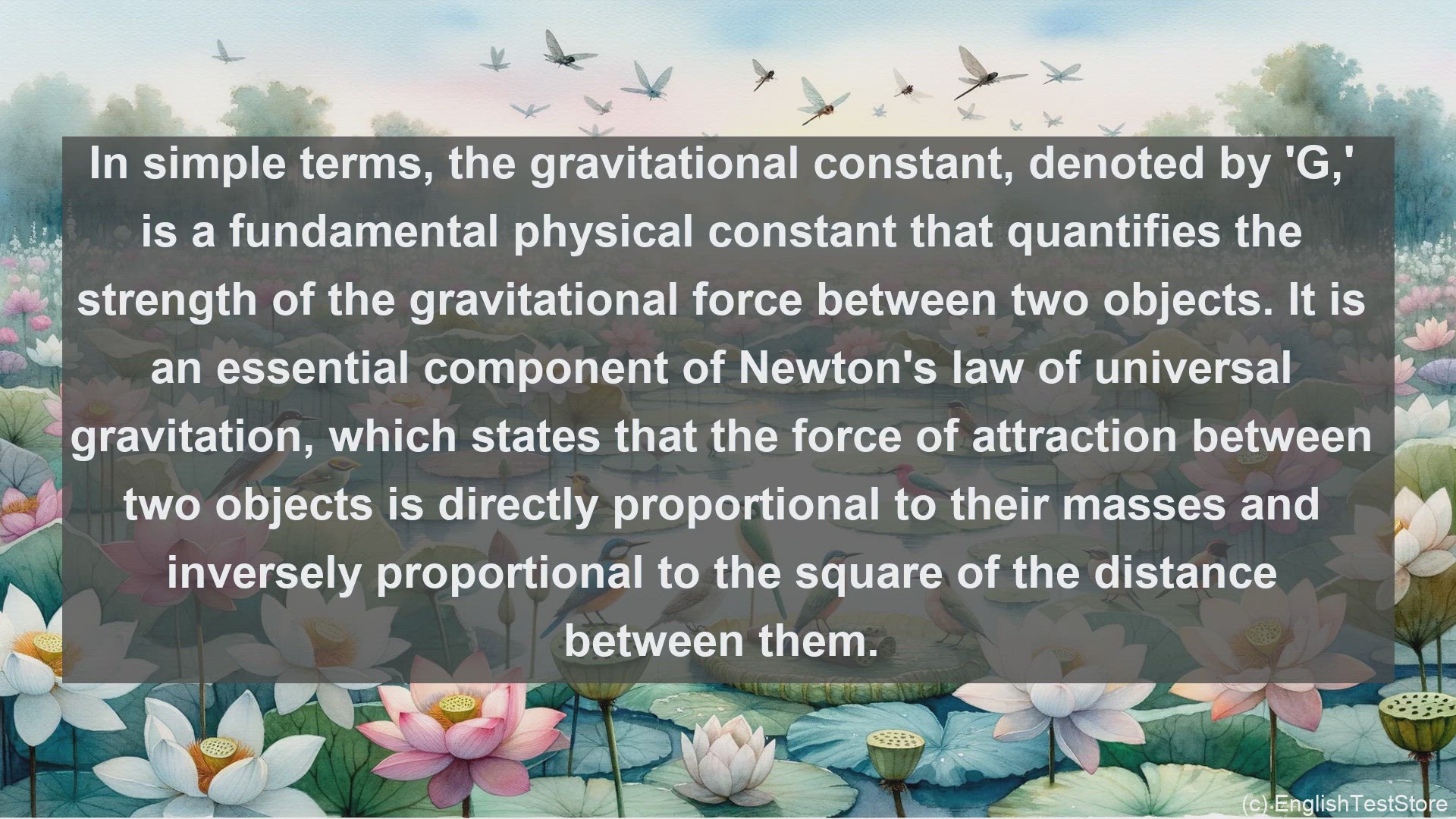 In simple terms, the gravitational constant, denoted by 'G,' is a fundamental physical constant that quantifies the strength of the gravitational force between two objects. It is an essential component of Newton's law of universal gravitation, which states that the force of attraction between two objects is directly proportional to their masses and inversely proportional to the square of the distance between them.

(c) EnglishTestStore